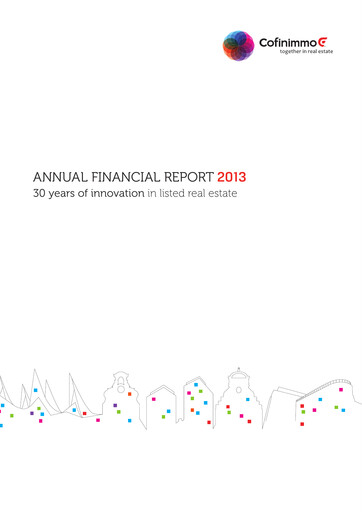 Cofinimmo
together in real estate

ANNUAL FINANCIAL REPORT 2013
30 years of innovation in listed real estate